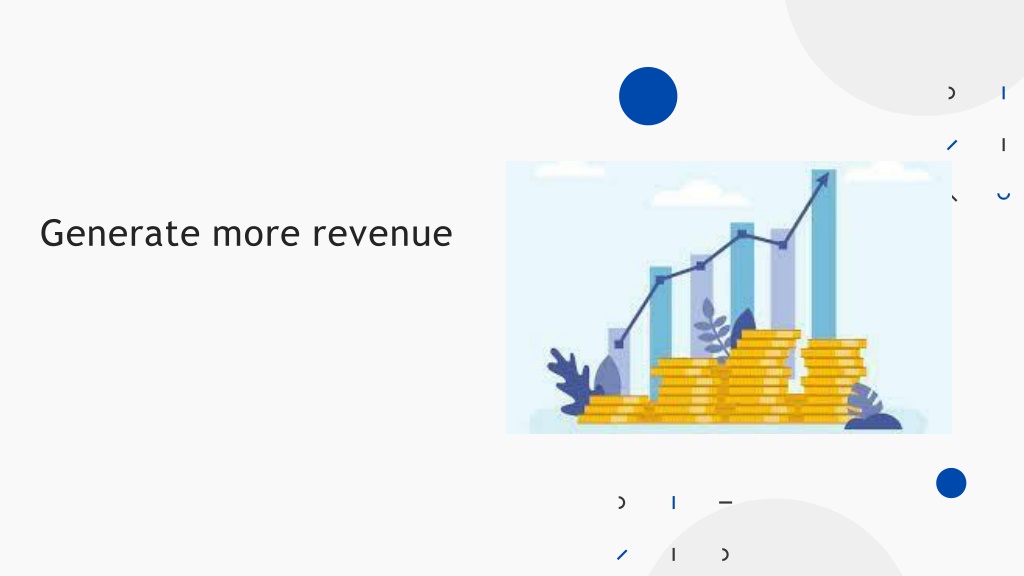 Generate more revenue